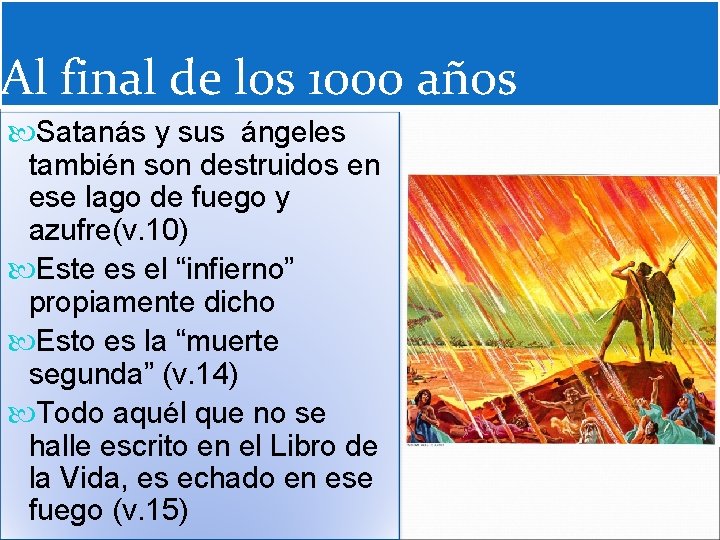 Al final de los 1000 años

Satanás y sus ángeles también son destruidos en ese lago de fuego y azufre(v.10)

Este es el “infierno” propiamente dicho

Esto es la “muerte segunda” (v.14)

Todo aquél que no se halle escrito en el Libro de la Vida, es echado en ese fuego (v.15)